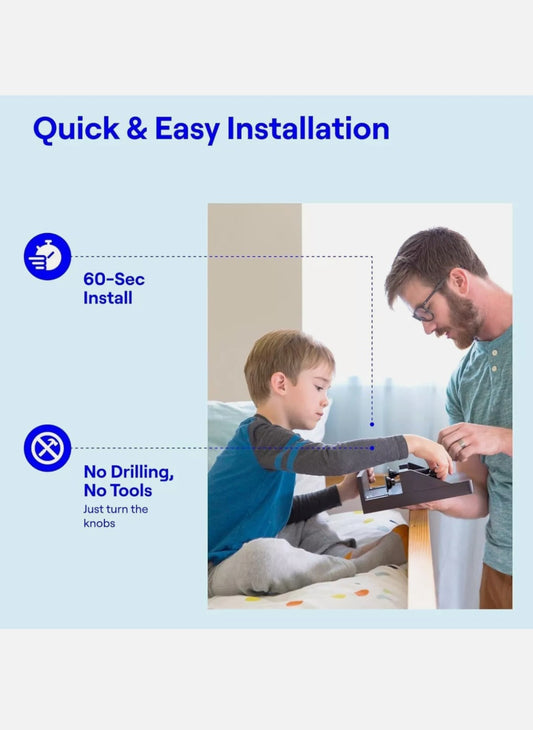 Quick & Easy Installation

60-Sec Install

No Drilling, No Tools
Just turn the knobs